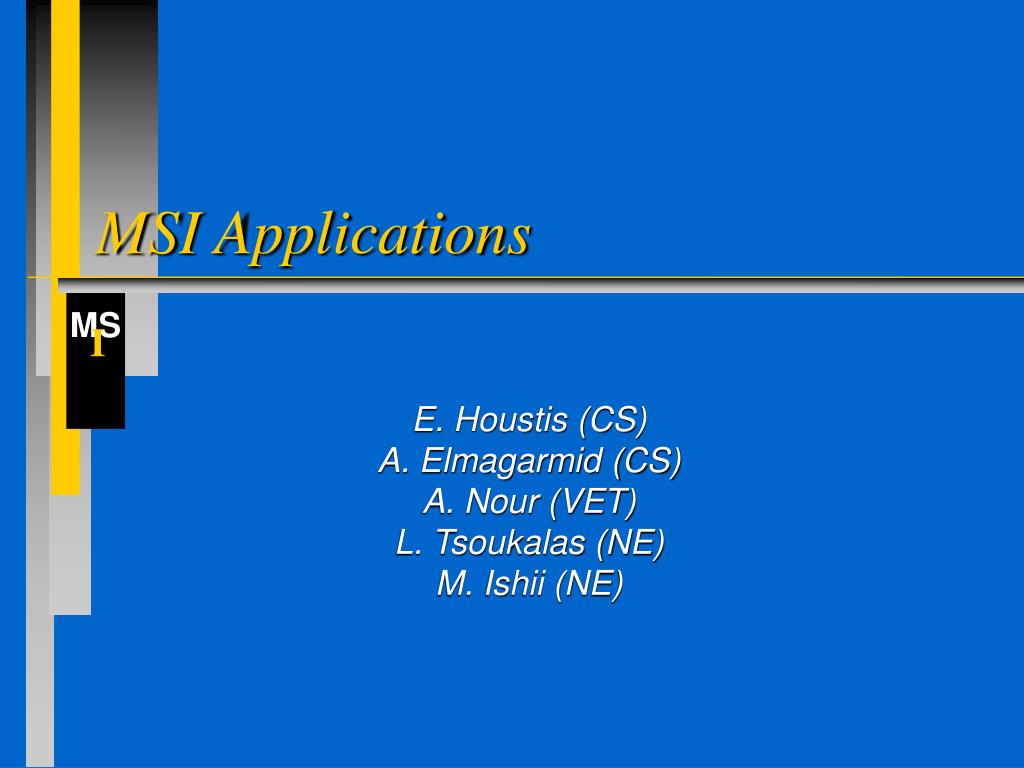 MSI Applications

MS I

E. Houstis (CS)
A. Elmagarmid (CS)
A. Nour (VET)
L. Tsoukalas (NE)
M. Ishii (NE)